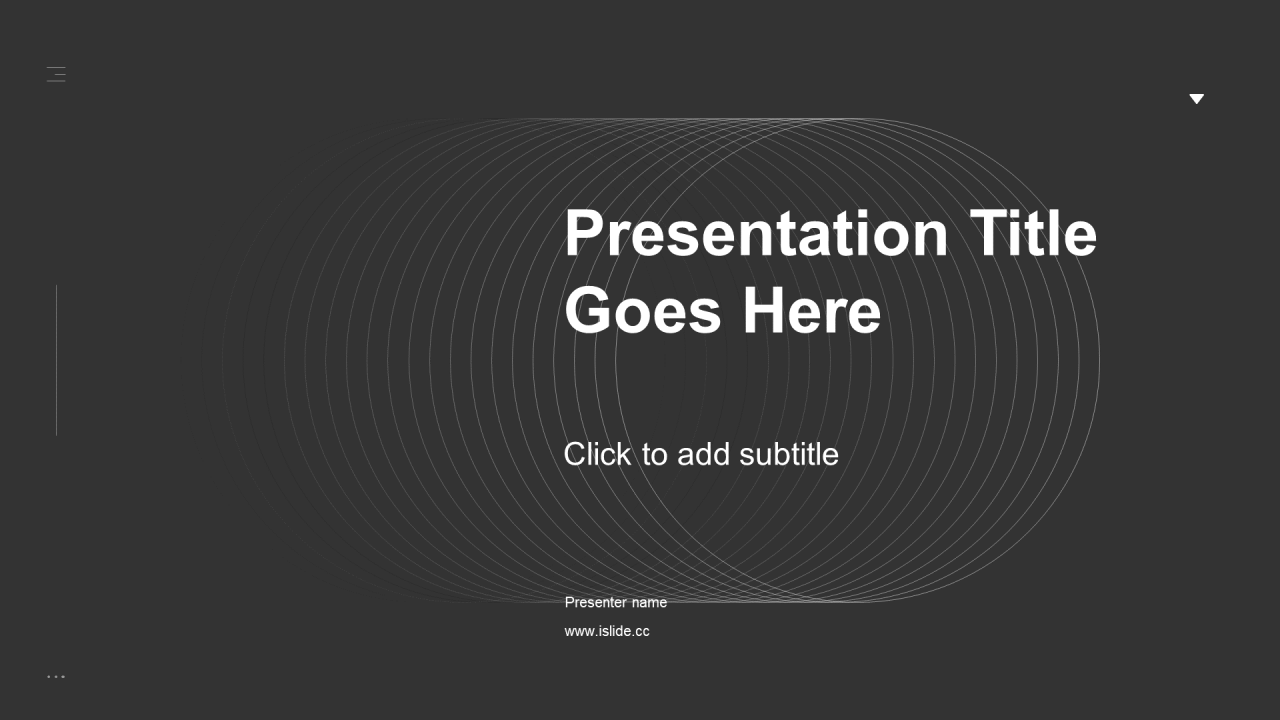 Presentation Title Goes Here

Click to add subtitle

Presenter name

www.islide.cc